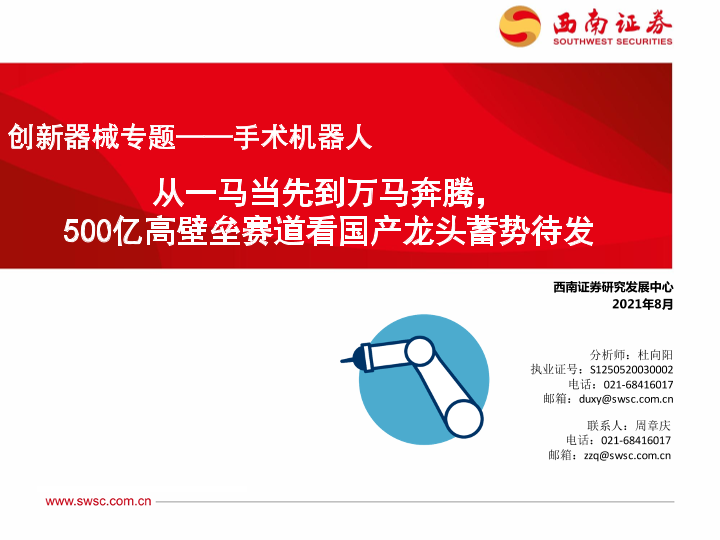 西南证券
SOUTHWEST SECURITIES

创新器械专题——手术机器人

从一马当先到万马奔腾，
500亿高壁垒赛道看国产龙头蓄势待发

西南证券研究发展中心
2021年8月

分析师：杜向阳
执业证号：S1250520030002
电话：021-68416017
邮箱：duxy@swsc.com.cn

联系人：周章庆
电话：021-68416017
邮箱：zzq@swsc.com.cn

www.swsc.com.cn